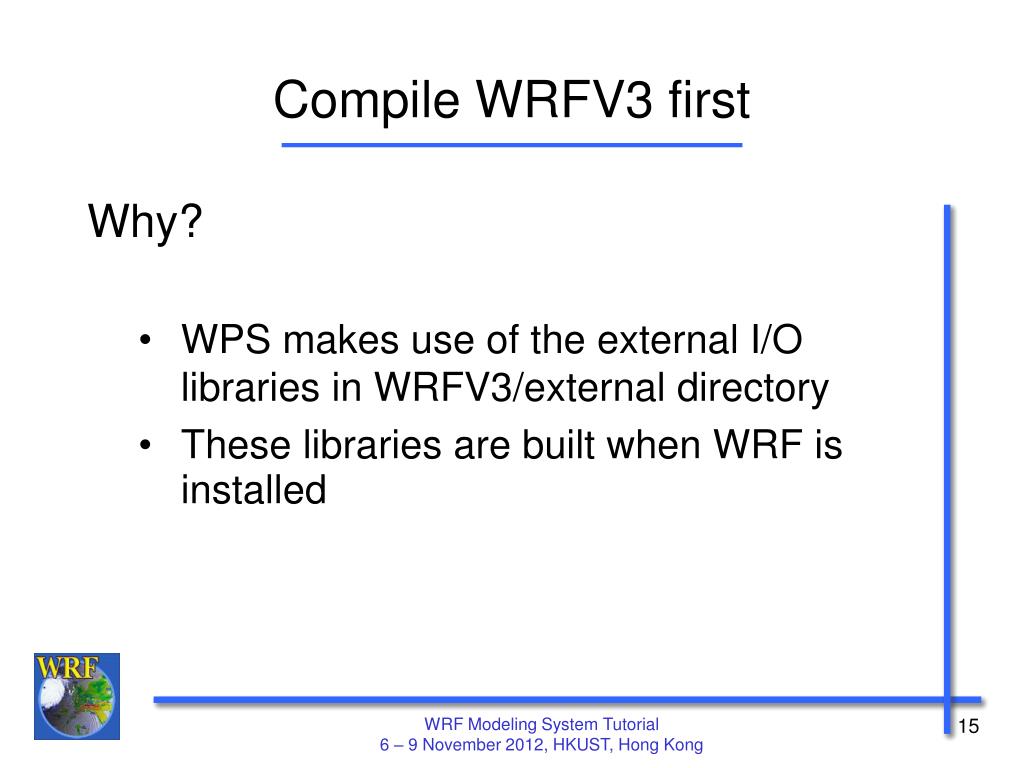 Compile WRFV3 first

Why?

• WPS makes use of the external I/O libraries in WRFV3/external directory
• These libraries are built when WRF is installed

WRF

WRF Modeling System Tutorial
6 – 9 November 2012, HKUST, Hong Kong

15